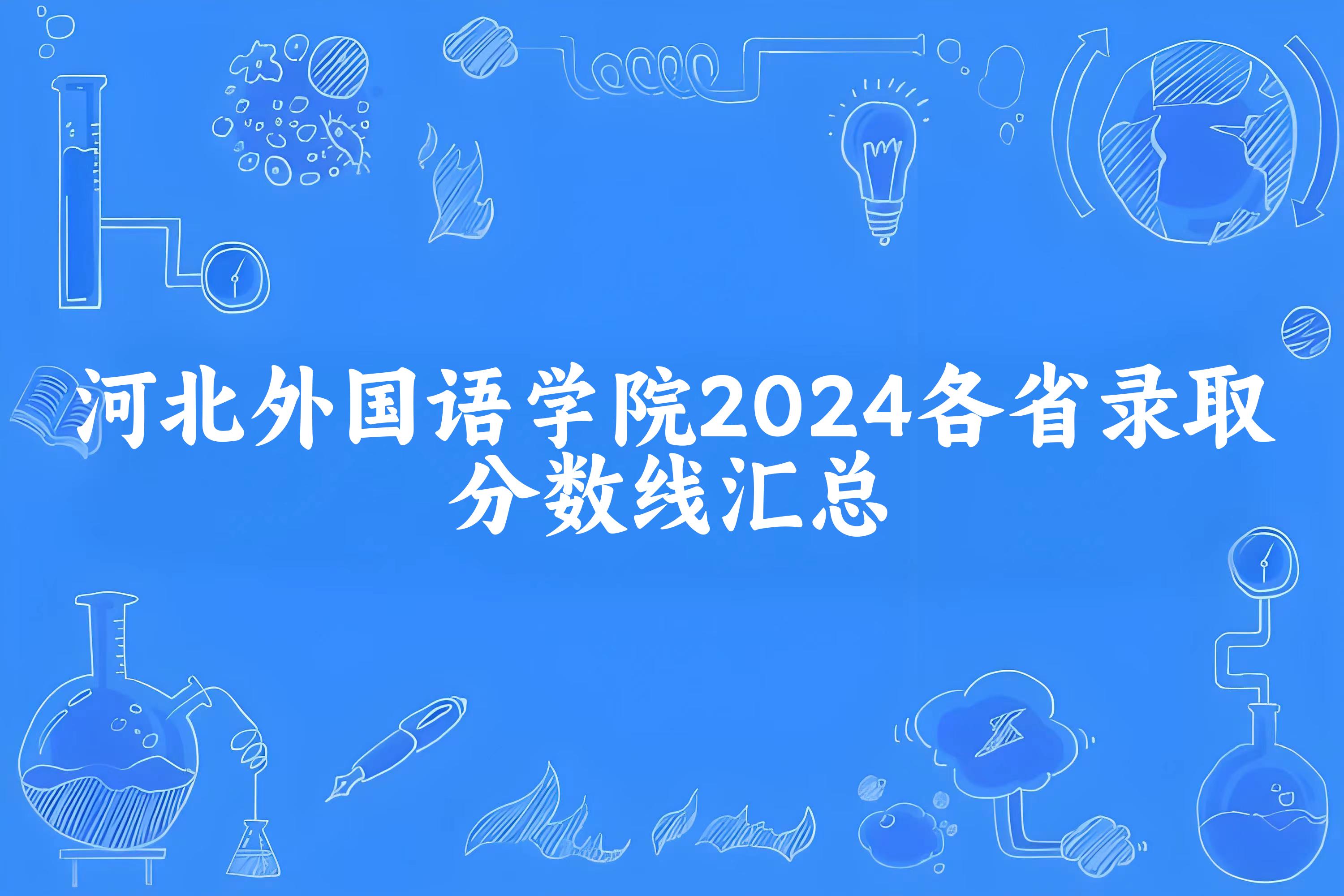 河北外国语学院2024各省录取分数线汇总